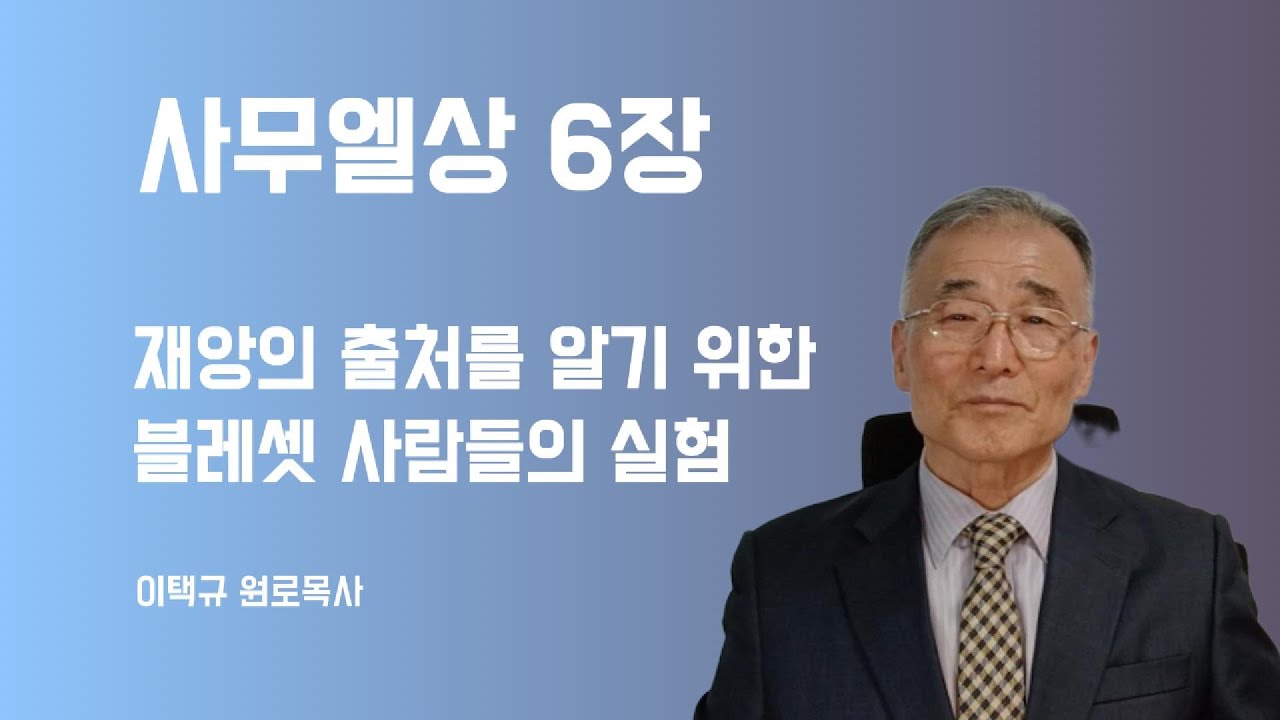 사무엘상 6장

재앙의 출처를 알기 위한
블레셋 사람들의 실험

이택규 원로목사